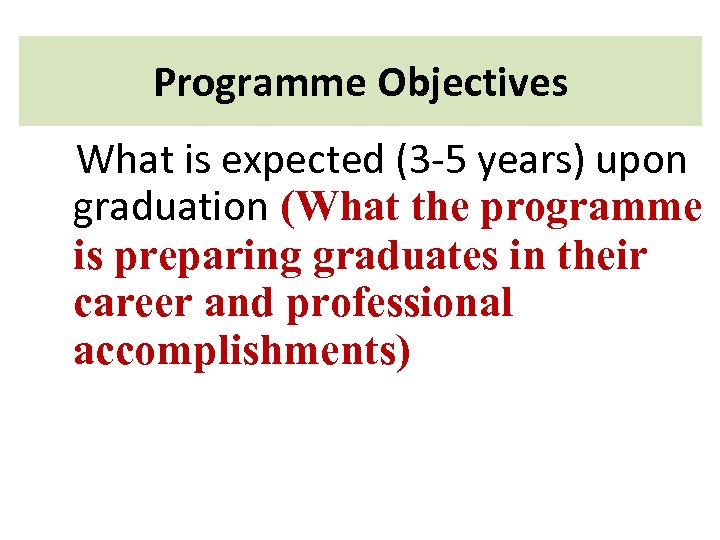 Programme Objectives

What is expected (3-5 years) upon graduation (What the programme is preparing graduates in their career and professional accomplishments)